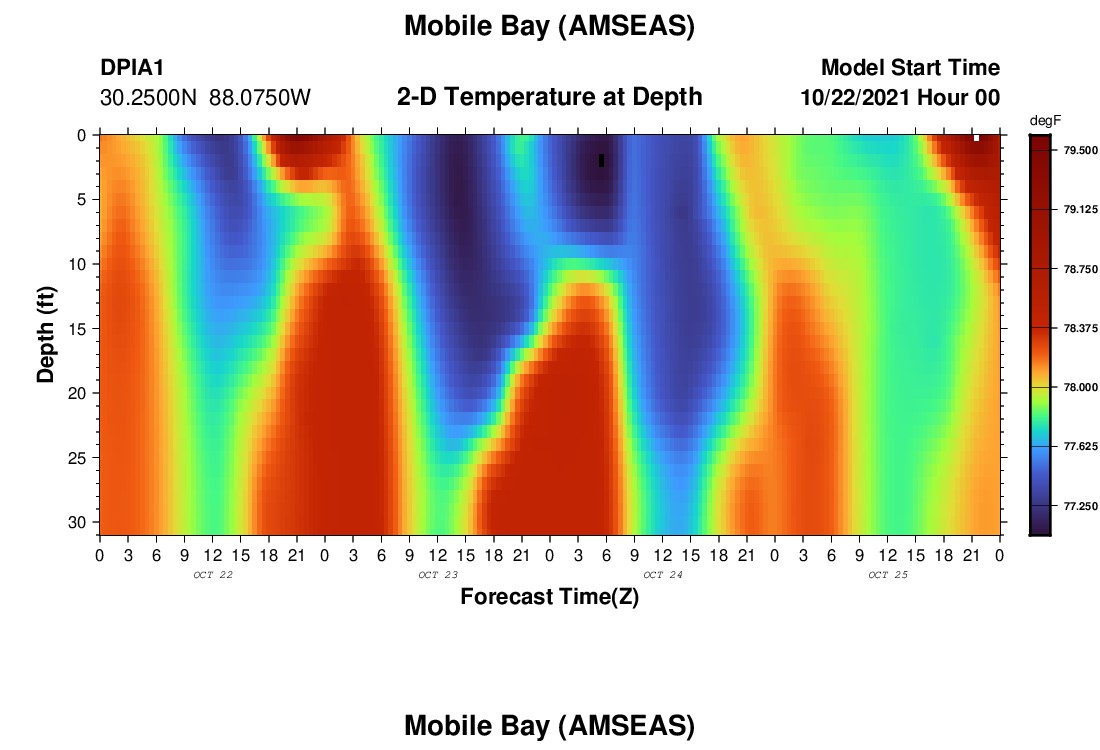 Mobile Bay (AMSEAS)

DPIA1
30.2500N 88.0750W

2-D Temperature at Depth

Model Start Time
10/22/2021 Hour 00

degF
79.500
79.125
78.750
78.375
78.000
77.625
77.250

Depth (ft)
0
5
10
15
20
25
30

0 3 6 9 12 15 18 21 0 3 6 9 12 15 18 21 0 3 6 9 12 15 18 21 0 3 6 9 12 15 18 21 0
OCT 22 OCT 23 OCT 24 OCT 25

Forecast Time(Z)

Mobile Bay (AMSEAS)